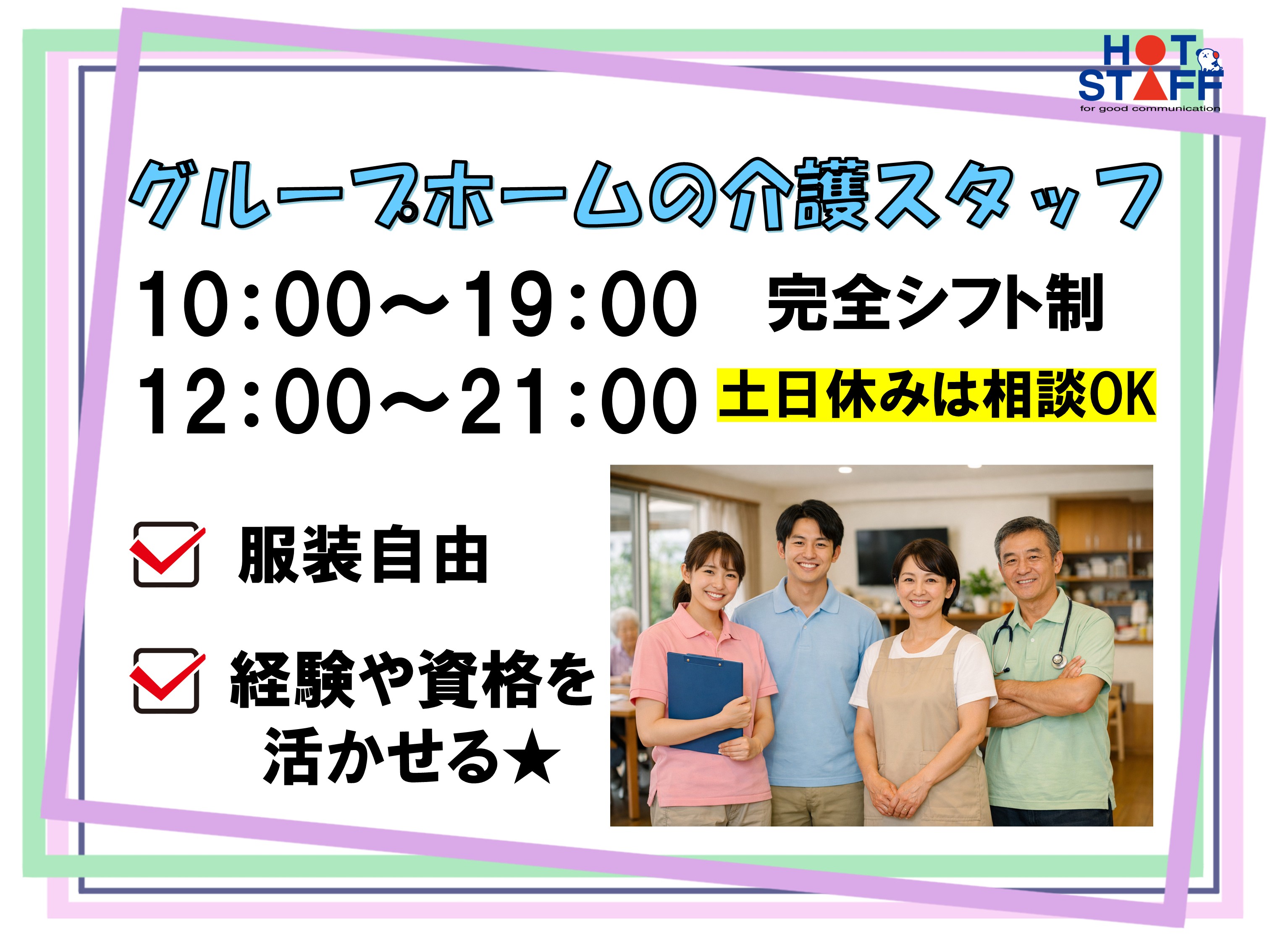 HOT STAFF
for good communication

グループホームの介護スタッフ

10:00～19:00　完全シフト制
12:00～21:00　土日休みは相談OK

服装自由

経験や資格を活かせる★